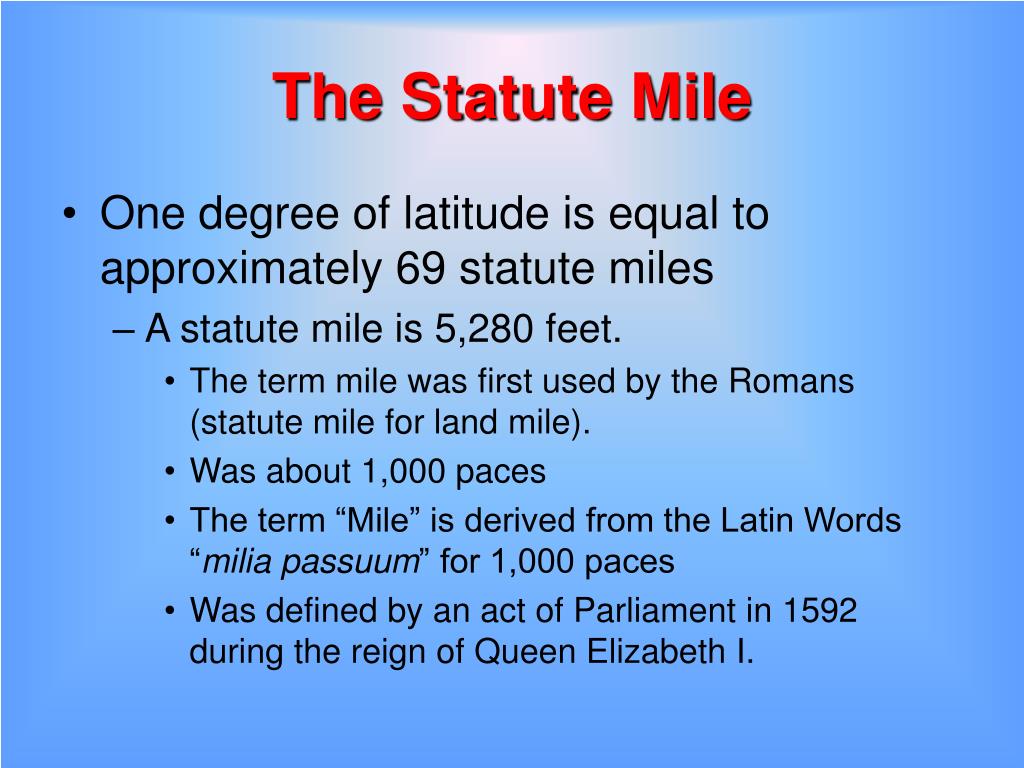 The Statute Mile

• One degree of latitude is equal to approximately 69 statute miles

– A statute mile is 5,280 feet.

• The term mile was first used by the Romans (statute mile for land mile).

• Was about 1,000 paces

• The term “Mile” is derived from the Latin Words “milia passuum” for 1,000 paces

• Was defined by an act of Parliament in 1592 during the reign of Queen Elizabeth I.